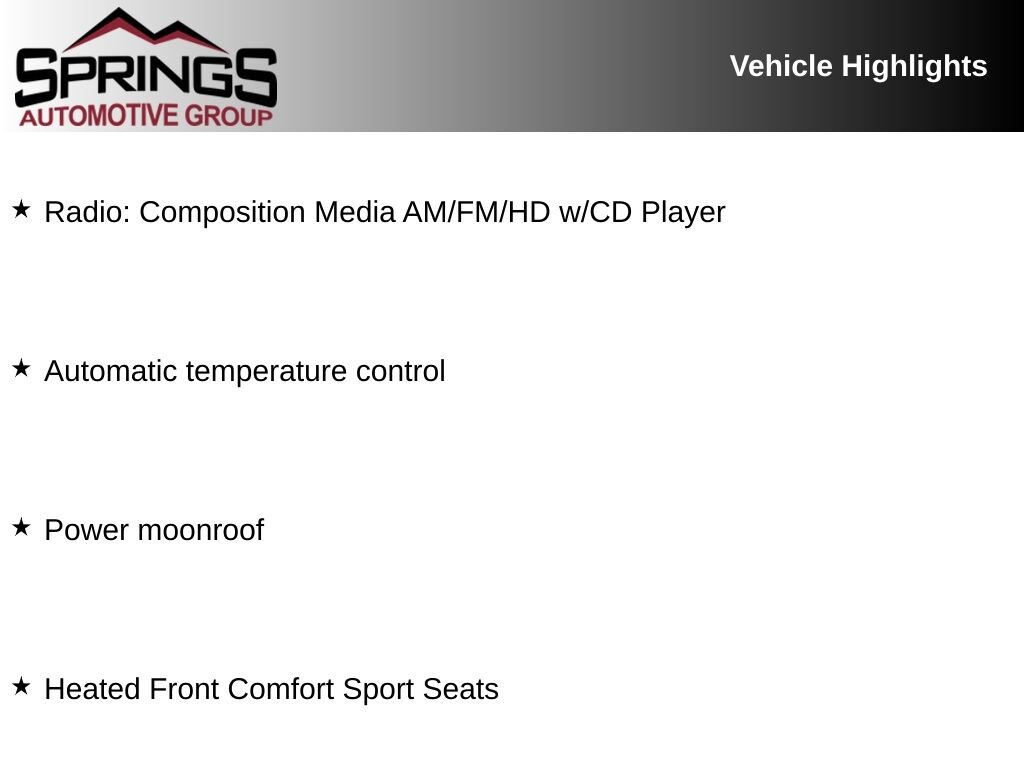 SPRINGS
AUTOMOTIVE GROUP

Vehicle Highlights

★ Radio: Composition Media AM/FM/HD w/CD Player

★ Automatic temperature control

★ Power moonroof

★ Heated Front Comfort Sport Seats